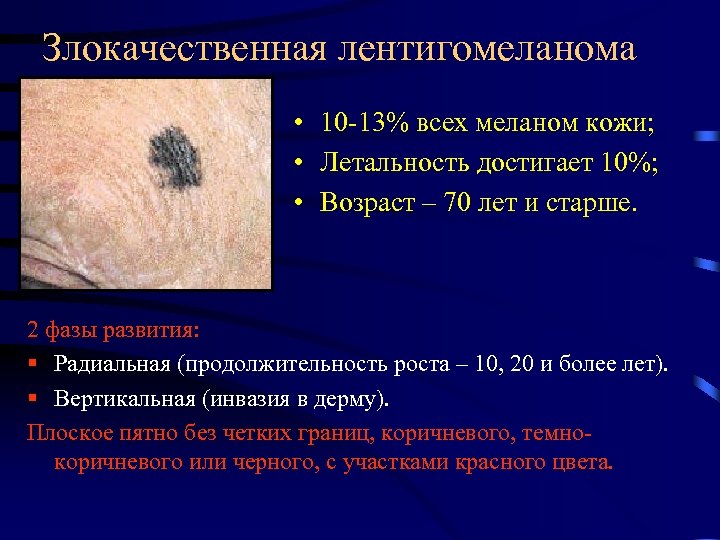 Злокачественная лентигомеланома

• 10-13% всех меланом кожи;
• Летальность достигает 10%;
• Возраст – 70 лет и старше.

2 фазы развития:
▪ Радиальная (продолжительность роста – 10, 20 и более лет).
▪ Вертикальная (инвазия в дерму).

Плоское пятно без четких границ, коричневого, темно-коричневого или черного, с участками красного цвета.